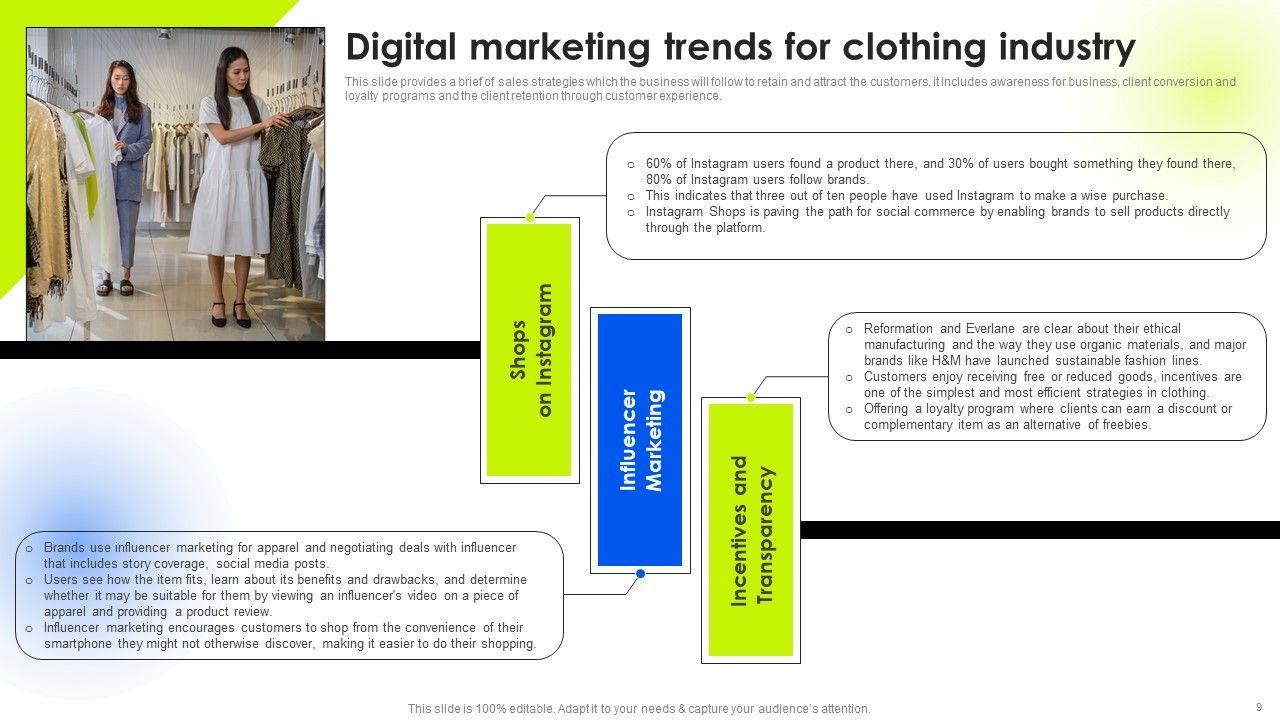 Digital marketing trends for clothing industry

This slide provides a brief of sales strategies which the business will follow to retain and attract the customers, it includes awareness for business, client conversion and loyalty programs and the client retention through customer experience.

o 60% of Instagram users found a product there, and 30% of users bought something they found there, 80% of Instagram users follow brands.
o This indicates that three out of ten people have used Instagram to make a wise purchase.
o Instagram Shops is paving the path for social commerce by enabling brands to sell products directly through the platform.

Shops on Instagram

Influencer Marketing

Incentives and Transparency

o Reformation and Everlane are clear about their ethical manufacturing and the way they use organic materials, and major brands like H&M have launched sustainable fashion lines.
o Customers enjoy receiving free or reduced goods, incentives are one of the simplest and most efficient strategies in clothing.
o Offering a loyalty program where clients can earn a discount or complementary item as an alternative of freebies.

o Brands use influencer marketing for apparel and negotiating deals with influencer that includes story coverage, social media posts.
o Users see how the item fits, learn about its benefits and drawbacks, and determine whether it may be suitable for them by viewing an influencer's video on a piece of apparel and providing a product review.
o Influencer marketing encourages customers to shop from the convenience of their smartphone they might not otherwise discover, making it easier to do their shopping.

This slide is 100% editable. Adapt it to your needs & capture your audience's attention.

9